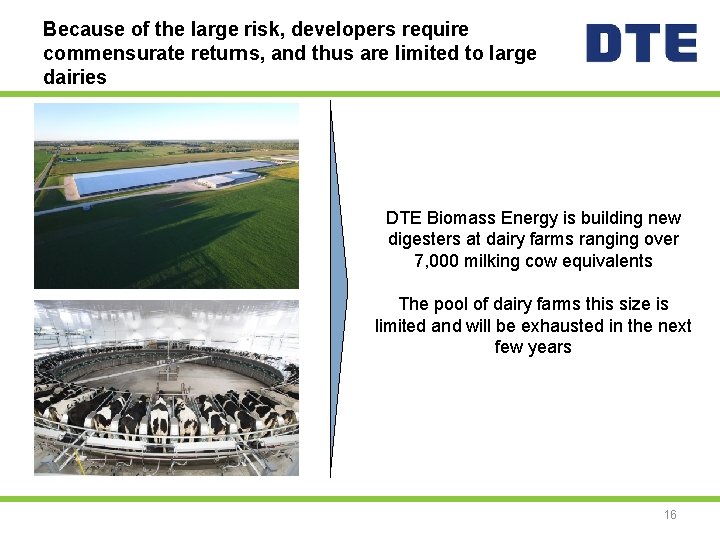 Because of the large risk, developers require commensurate returns, and thus are limited to large dairies

DTE

DTE Biomass Energy is building new digesters at dairy farms ranging over 7,000 milking cow equivalents

The pool of dairy farms this size is limited and will be exhausted in the next few years

16